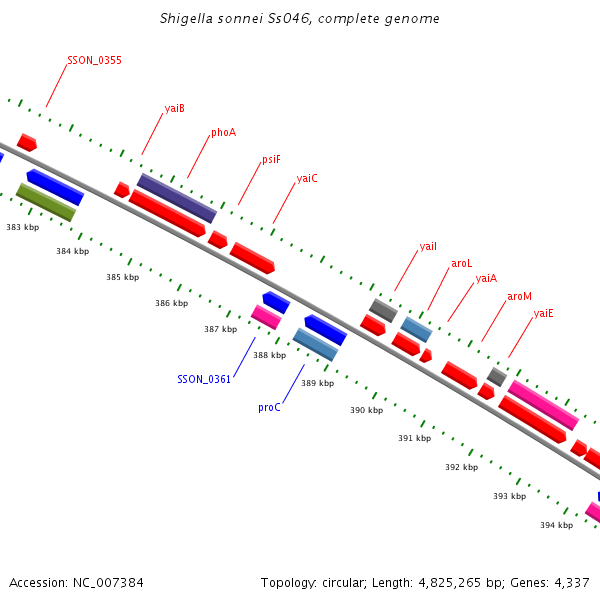 Shigella sonnei Ss046, complete genome

SSON_0355

yaiB

phoA

psiF

yaiC

yaiI

aroL

yaiA

aroM

yaiE

383 kbp

384 kbp

385 kbp

386 kbp

387 kbp

388 kbp

389 kbp

390 kbp

391 kbp

392 kbp

393 kbp

394 kbp

SSON_0361

proC

Accession: NC_007384

Topology: circular; Length: 4,825,265 bp; Genes: 4,337